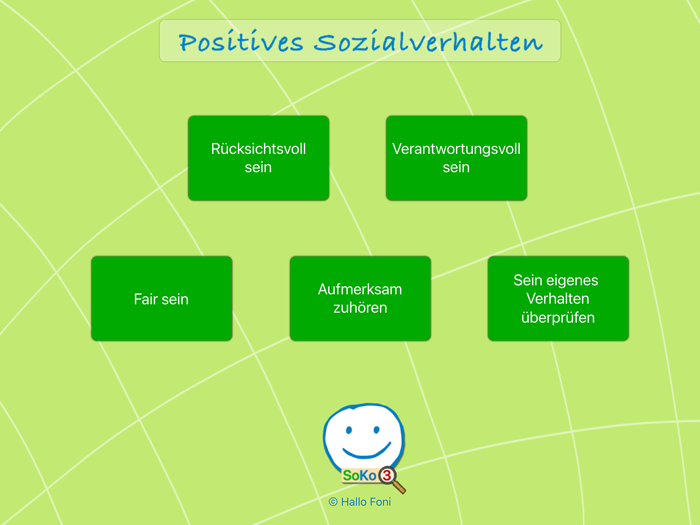 Positives Sozialverhalten

Rücksichtsvoll sein

Verantwortungsvoll sein

Fair sein

Aufmerksam zuhören

Sein eigenes Verhalten überprüfen

SoKo 3

© Hallo Foni